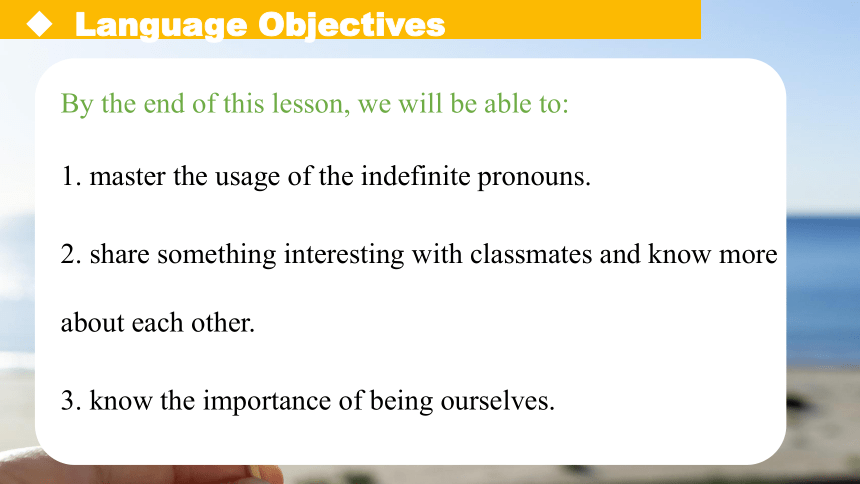 ◆ Language Objectives

By the end of this lesson, we will be able to:

1. master the usage of the indefinite pronouns.

2. share something interesting with classmates and know more about each other.

3. know the importance of being ourselves.